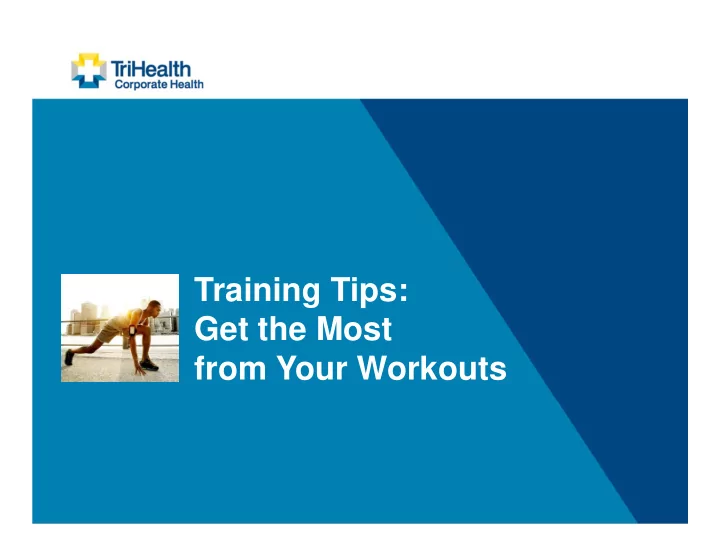 TriHealth
Corporate Health

Training Tips:
Get the Most
from Your Workouts